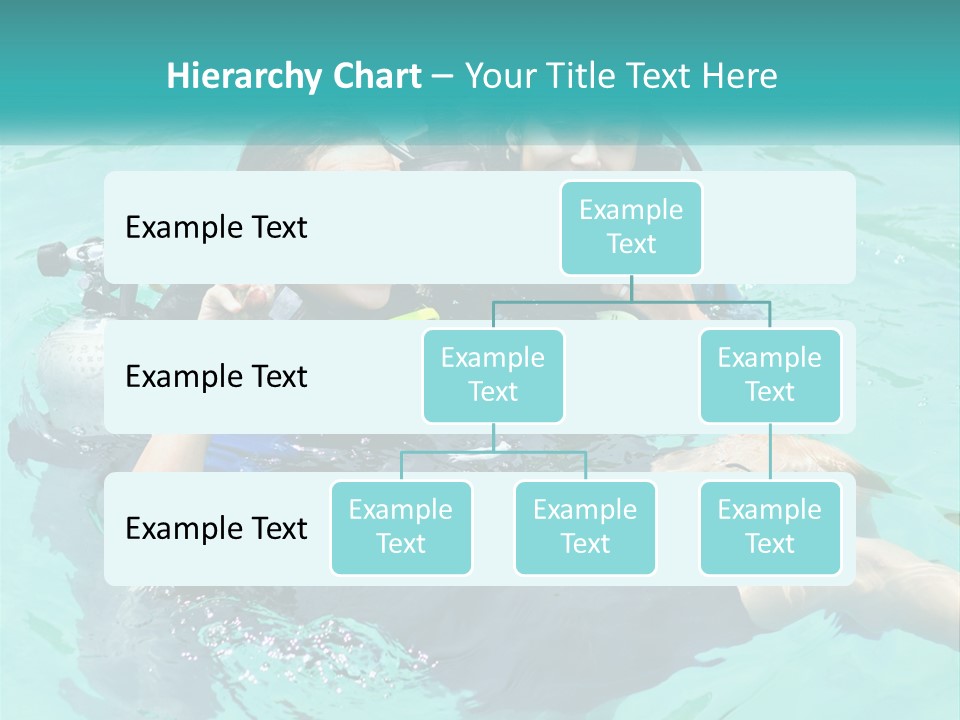 Hierarchy Chart – Your Title Text Here

Example Text

Example Text

Example Text

Example Text

Example Text

Example Text

Example Text

Example Text

Example Text